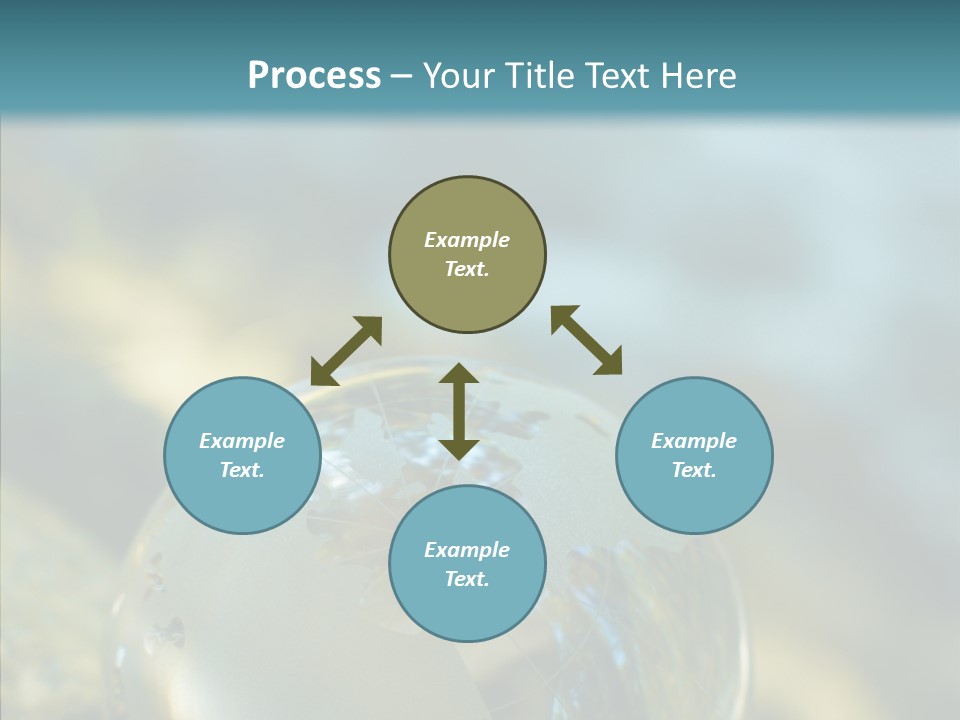 Process – Your Title Text Here

Example Text.

Example Text.

Example Text.

Example Text.